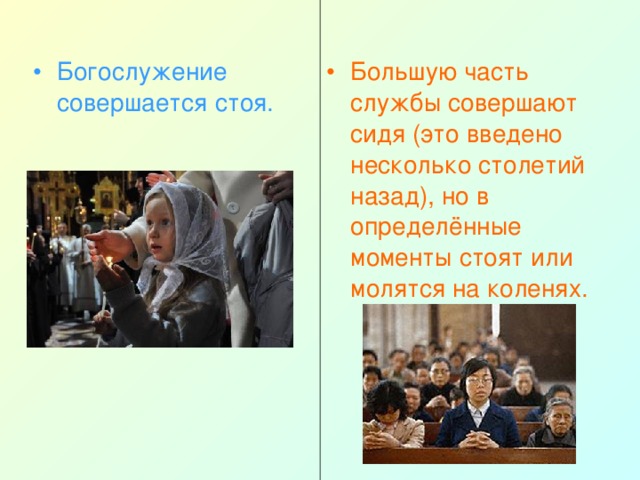 • Богослужение совершается стоя.

• Большую часть службы совершают сидя (это введено несколько столетий назад), но в определённые моменты стоят или молятся на коленях.